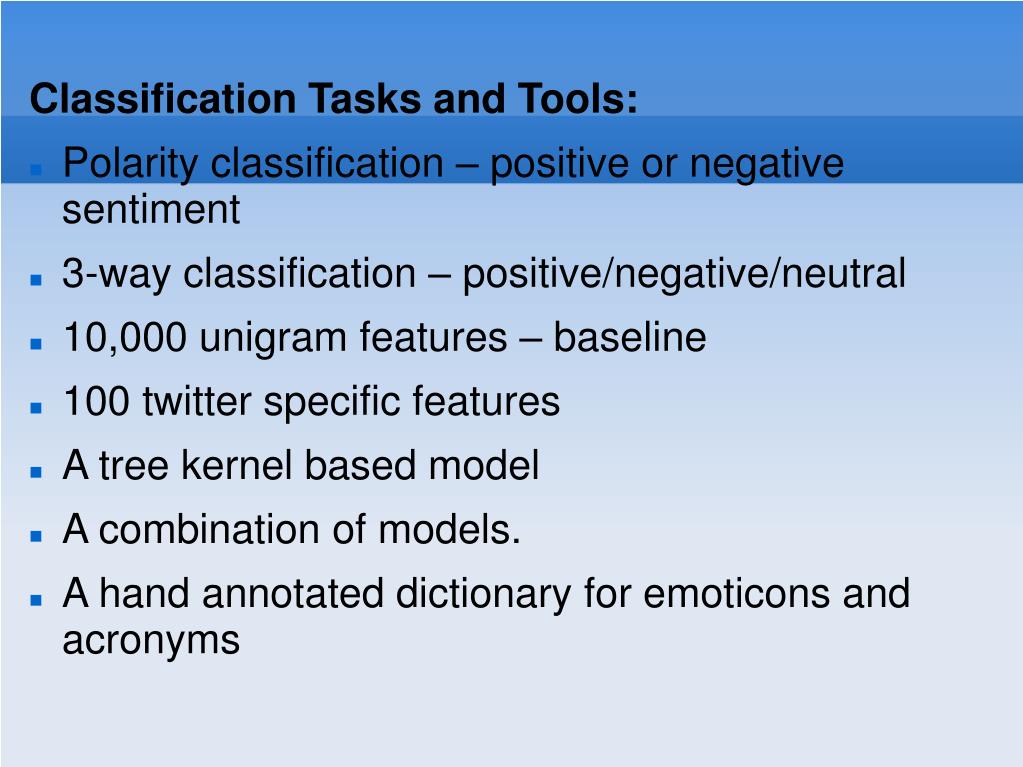 Classification Tasks and Tools:

- Polarity classification – positive or negative sentiment
- 3-way classification – positive/negative/neutral
- 10,000 unigram features – baseline
- 100 twitter specific features
- A tree kernel based model
- A combination of models.
- A hand annotated dictionary for emoticons and acronyms